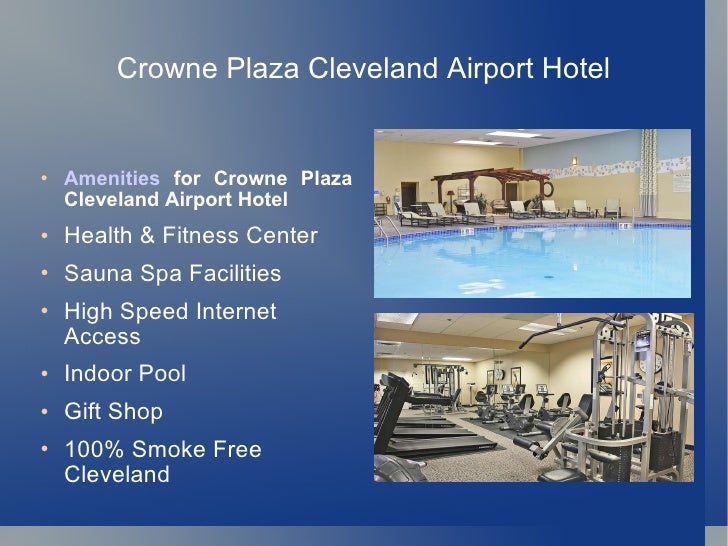 Crowne Plaza Cleveland Airport Hotel

• Amenities for Crowne Plaza Cleveland Airport Hotel
• Health & Fitness Center
• Sauna Spa Facilities
• High Speed Internet Access
• Indoor Pool
• Gift Shop
• 100% Smoke Free Cleveland